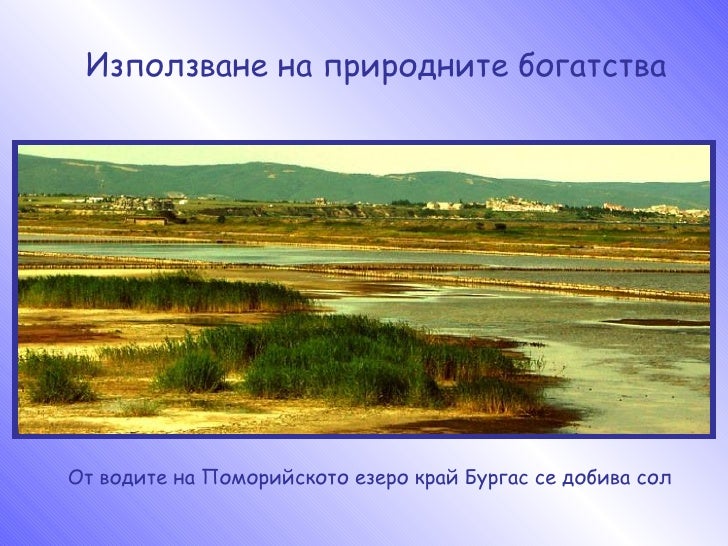 Използване на природните богатства

От водите на Поморийското езеро край Бургас се добива сол